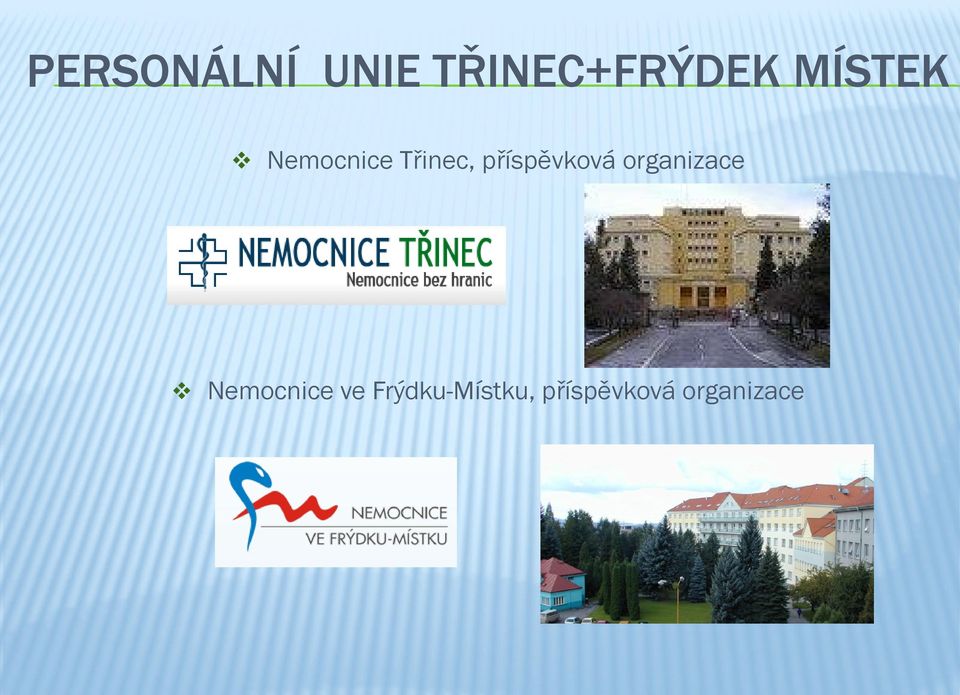 PERSONÁLNÍ UNIE TŘINEC+FRÝDEK MÍSTEK

❖ Nemocnice Třinec, příspěvková organizace

NEMOCNICE TŘINEC
Nemocnice bez hranic

❖ Nemocnice ve Frýdku-Místku, příspěvková organizace

NEMOCNICE
VE FRÝDKU-MÍSTKU